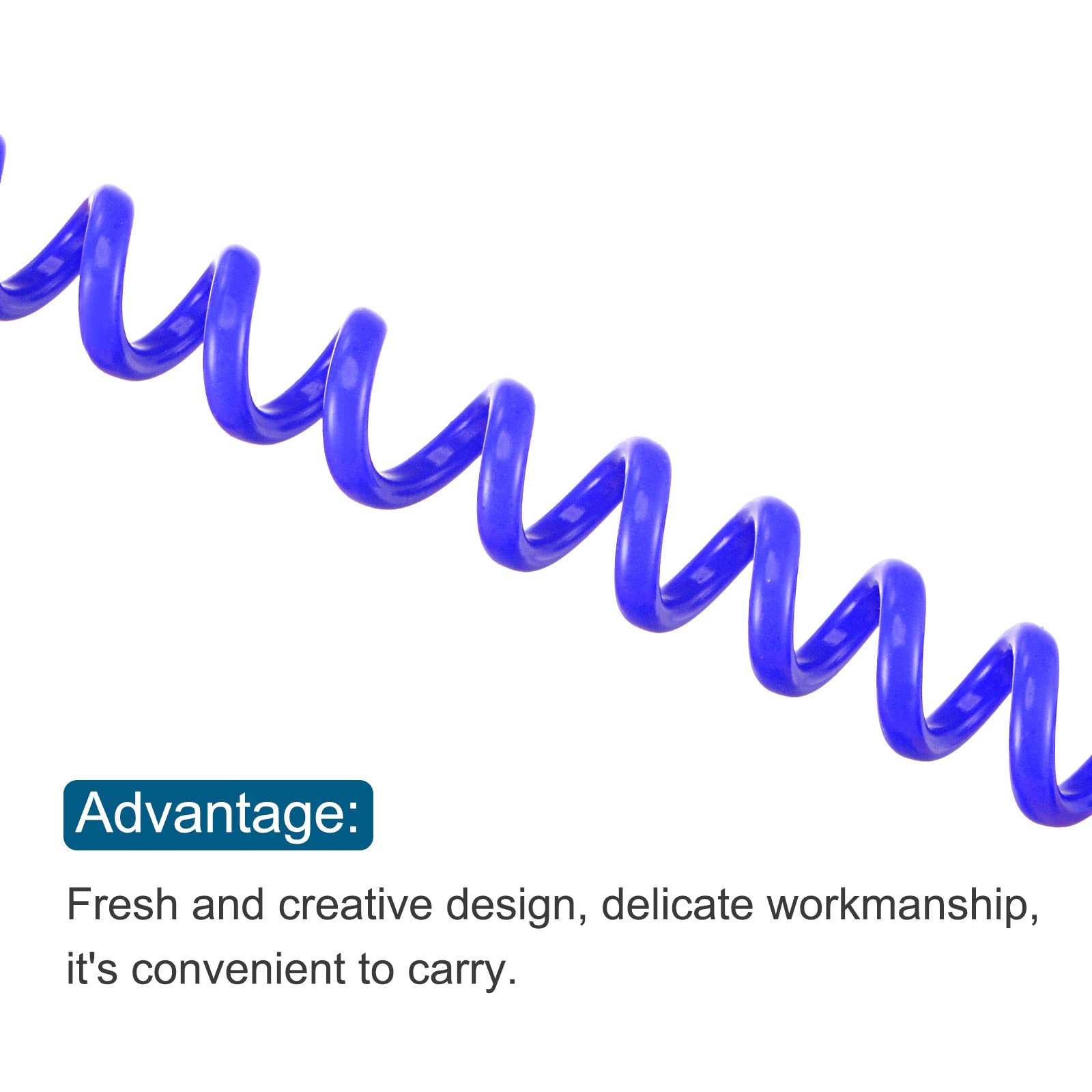 Advantage:

Fresh and creative design, delicate workmanship, it's convenient to carry.